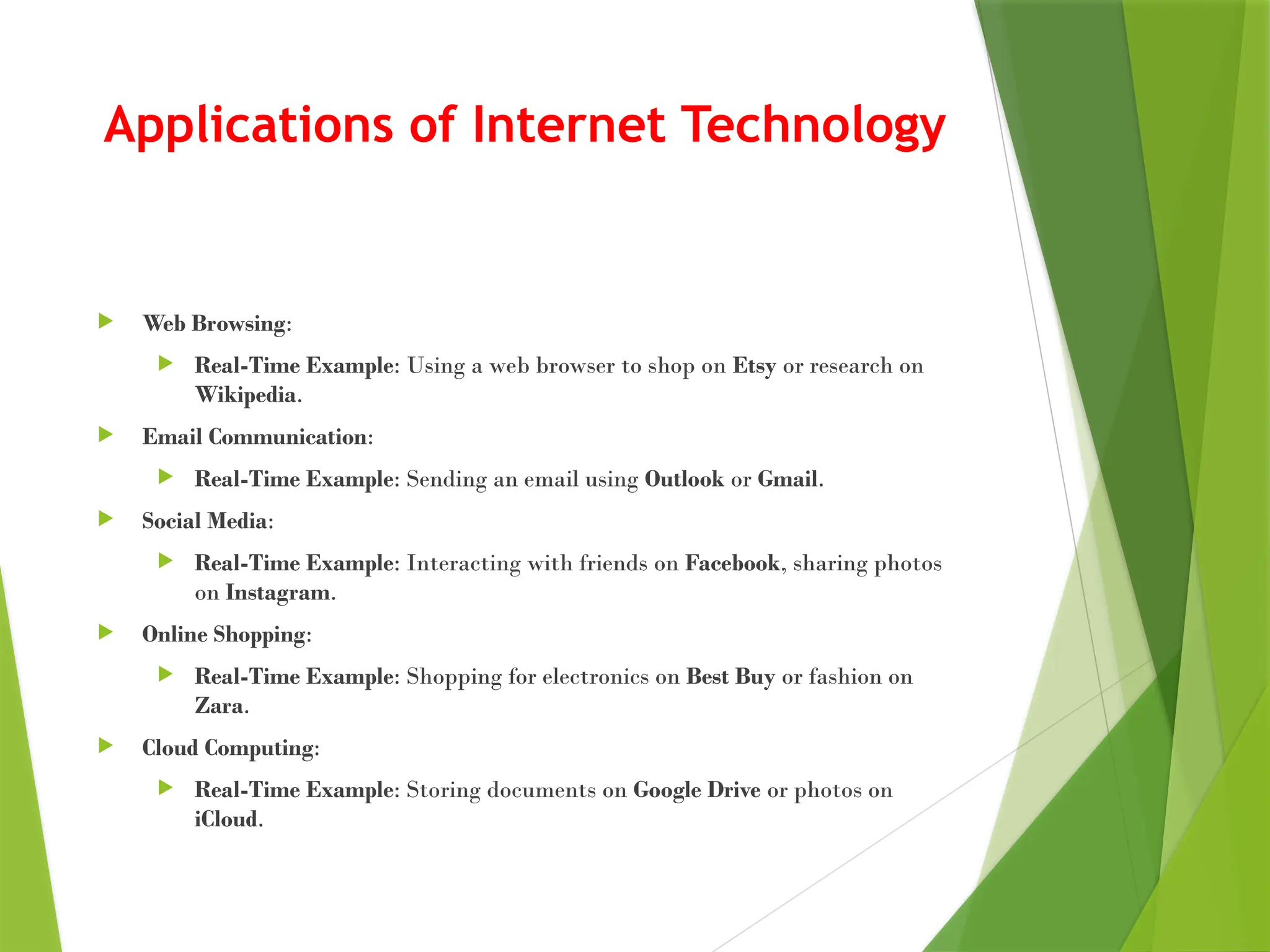 Applications of Internet Technology

Web Browsing:

Real-Time Example: Using a web browser to shop on Etsy or research on Wikipedia.

Email Communication:

Real-Time Example: Sending an email using Outlook or Gmail.

Social Media:

Real-Time Example: Interacting with friends on Facebook, sharing photos on Instagram.

Online Shopping:

Real-Time Example: Shopping for electronics on Best Buy or fashion on Zara.

Cloud Computing:

Real-Time Example: Storing documents on Google Drive or photos on iCloud.